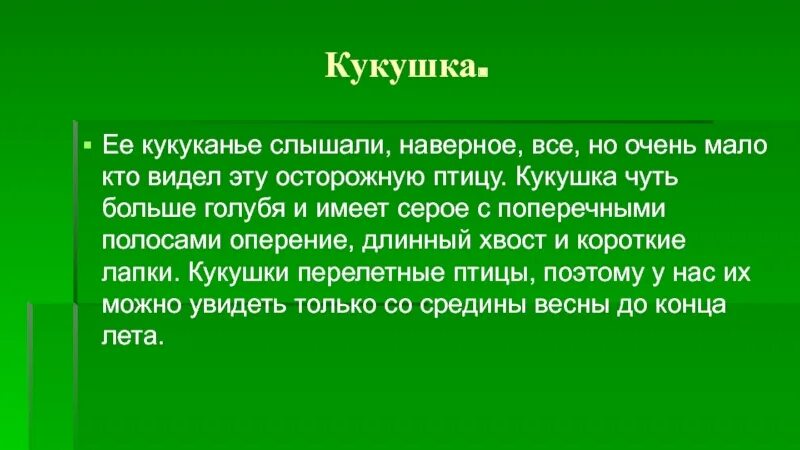 Кукушка.

▪ Ее кукуканье слышали, наверное, все, но очень мало кто видел эту осторожную птицу. Кукушка чуть больше голубя и имеет серое с поперечными полосами оперение, длинный хвост и короткие лапки. Кукушки перелетные птицы, поэтому у нас их можно увидеть только со средины весны до конца лета.